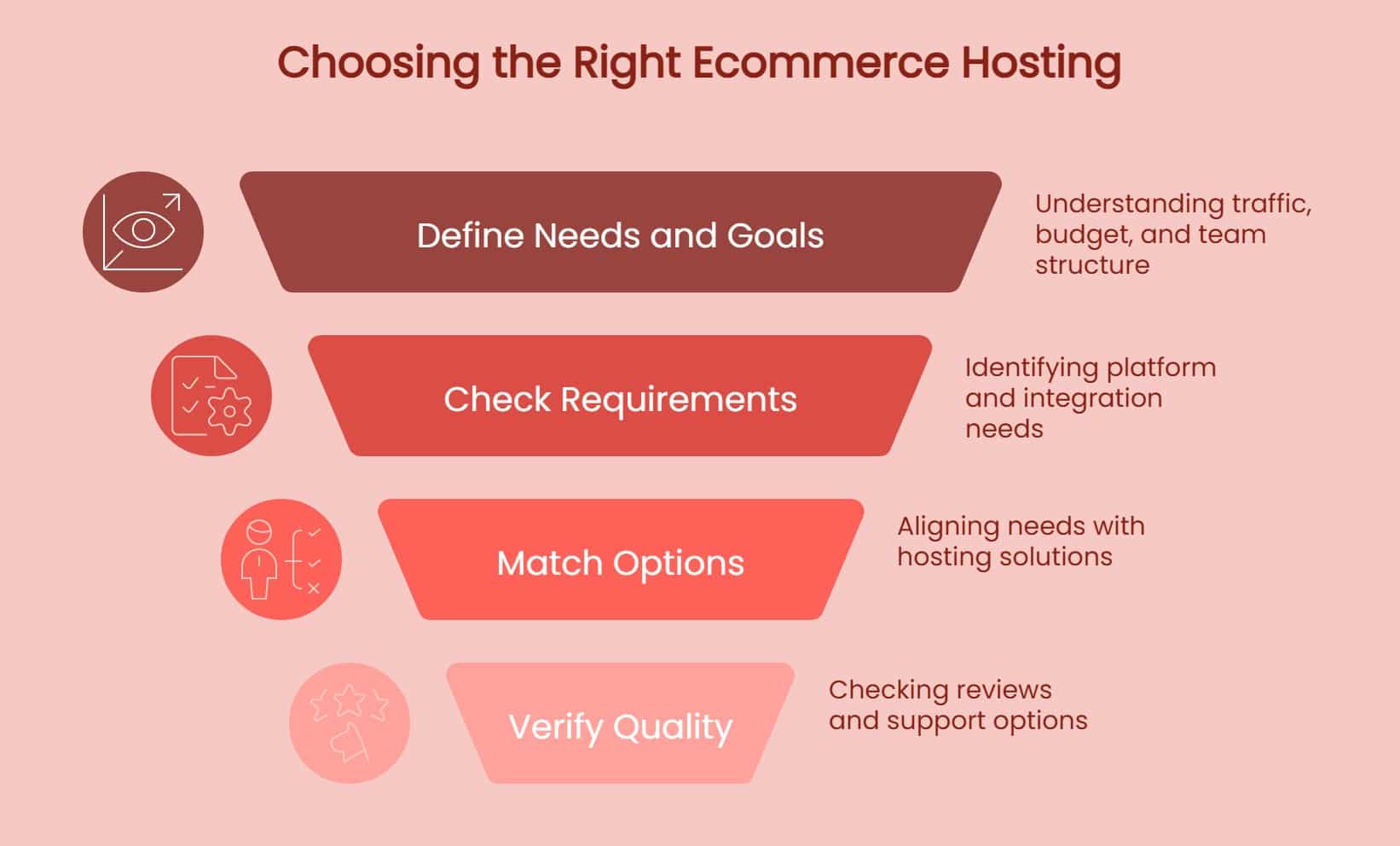 Choosing the Right Ecommerce Hosting

Define Needs and Goals

Understanding traffic, budget, and team structure

Check Requirements

Identifying platform and integration needs

Match Options

Aligning needs with hosting solutions

Verify Quality

Checking reviews and support options